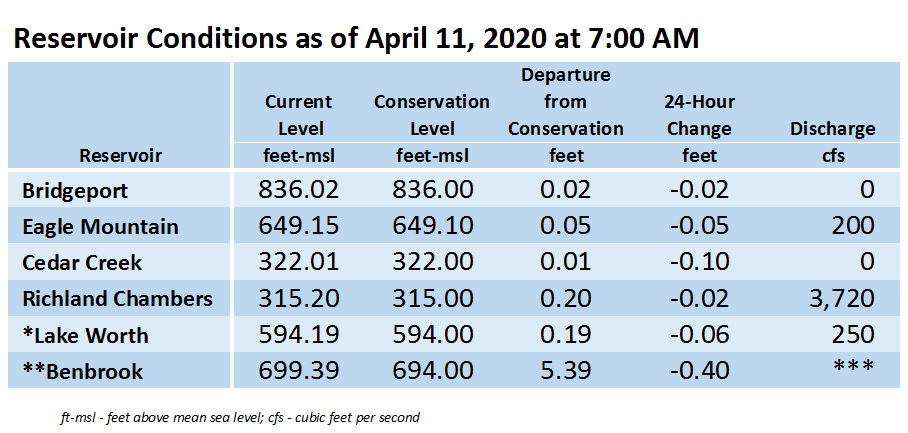 Reservoir Conditions as of April 11, 2020 at 7:00 AM

| Reservoir | Current Level feet-msl | Conservation Level feet-msl | Departure from Conservation feet | 24-Hour Change feet | Discharge cfs |
|---|---|---|---|---|---|
| Bridgeport | 836.02 | 836.00 | 0.02 | -0.02 | 0 |
| Eagle Mountain | 649.15 | 649.10 | 0.05 | -0.05 | 200 |
| Cedar Creek | 322.01 | 322.00 | 0.01 | -0.10 | 0 |
| Richland Chambers | 315.20 | 315.00 | 0.20 | -0.02 | 3,720 |
| *Lake Worth | 594.19 | 594.00 | 0.19 | -0.06 | 250 |
| **Benbrook | 699.39 | 694.00 | 5.39 | -0.40 | *** |

ft-msl - feet above mean sea level; cfs - cubic feet per second